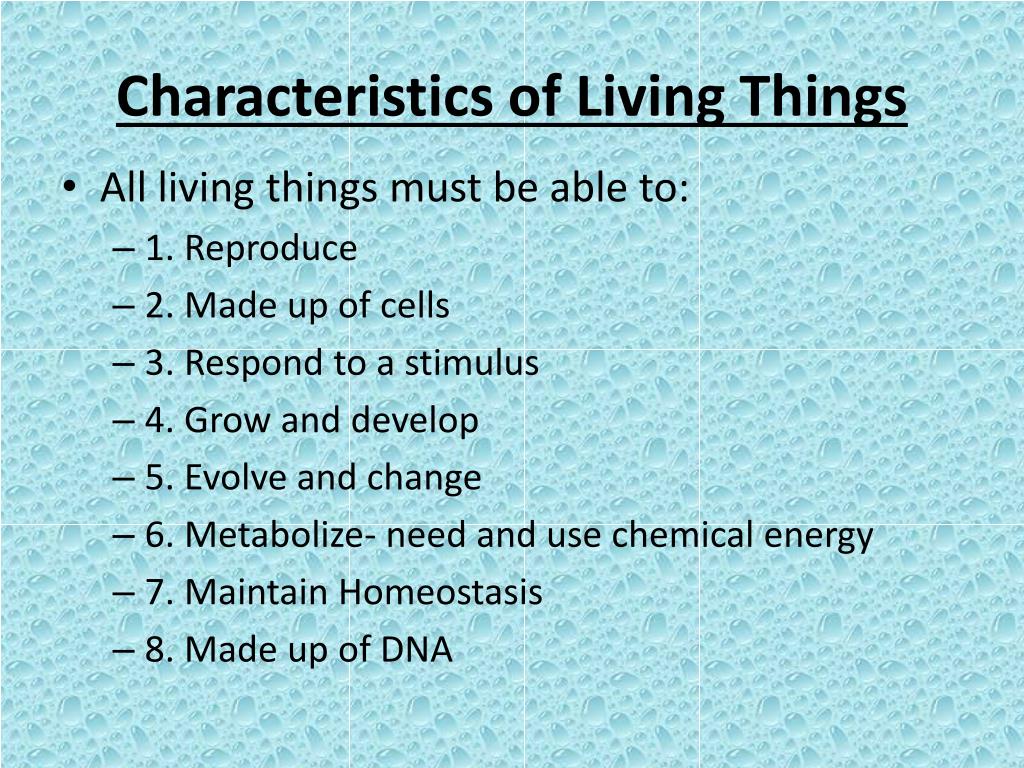 Characteristics of Living Things

• All living things must be able to:
  – 1. Reproduce
  – 2. Made up of cells
  – 3. Respond to a stimulus
  – 4. Grow and develop
  – 5. Evolve and change
  – 6. Metabolize- need and use chemical energy
  – 7. Maintain Homeostasis
  – 8. Made up of DNA